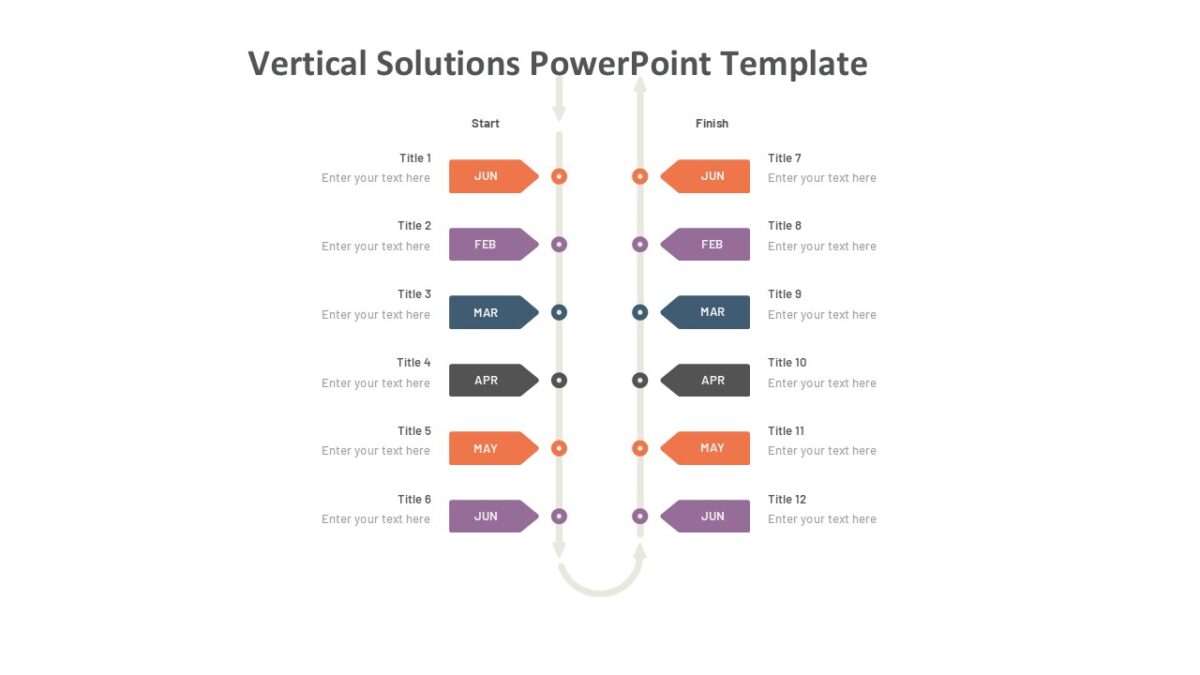 Vertical Solutions PowerPoint Template

Start

Title 1
Enter your text here
JUN

Title 2
Enter your text here
FEB

Title 3
Enter your text here
MAR

Title 4
Enter your text here
APR

Title 5
Enter your text here
MAY

Title 6
Enter your text here
JUN

Finish

JUN
Title 7
Enter your text here

FEB
Title 8
Enter your text here

MAR
Title 9
Enter your text here

APR
Title 10
Enter your text here

MAY
Title 11
Enter your text here

JUN
Title 12
Enter your text here